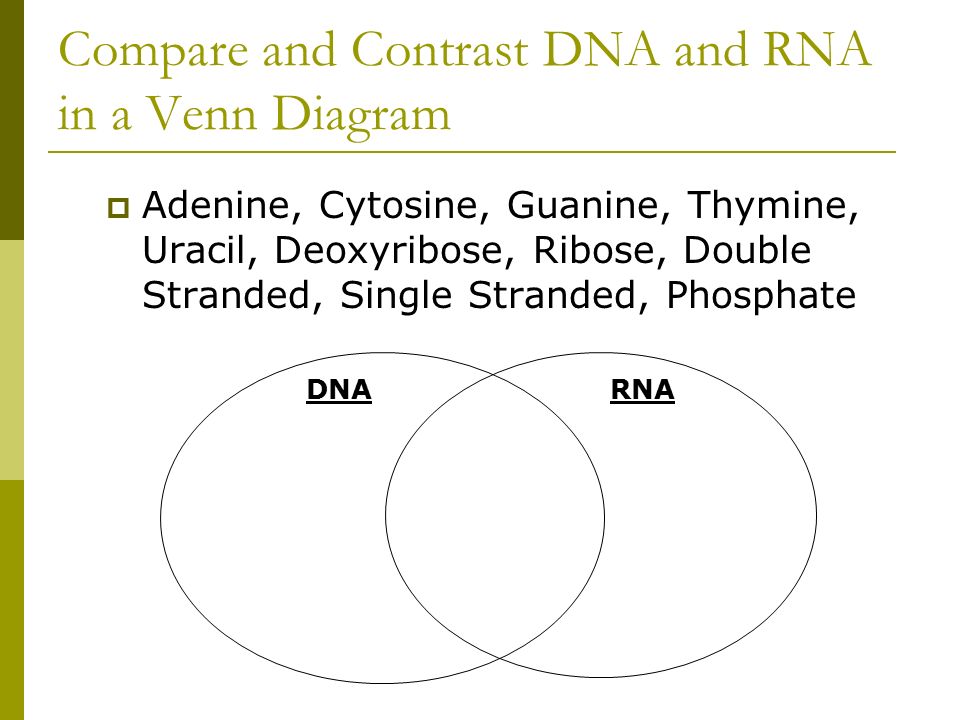 Compare and Contrast DNA and RNA in a Venn Diagram

Adenine, Cytosine, Guanine, Thymine, Uracil, Deoxyribose, Ribose, Double Stranded, Single Stranded, Phosphate

DNA

RNA